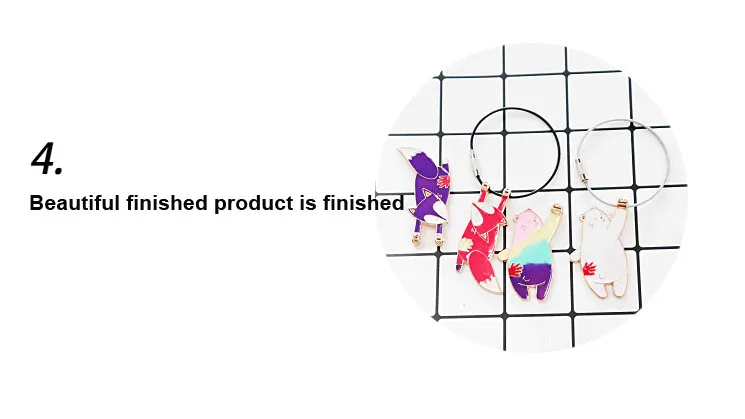 4.

Beautiful finished product is finished